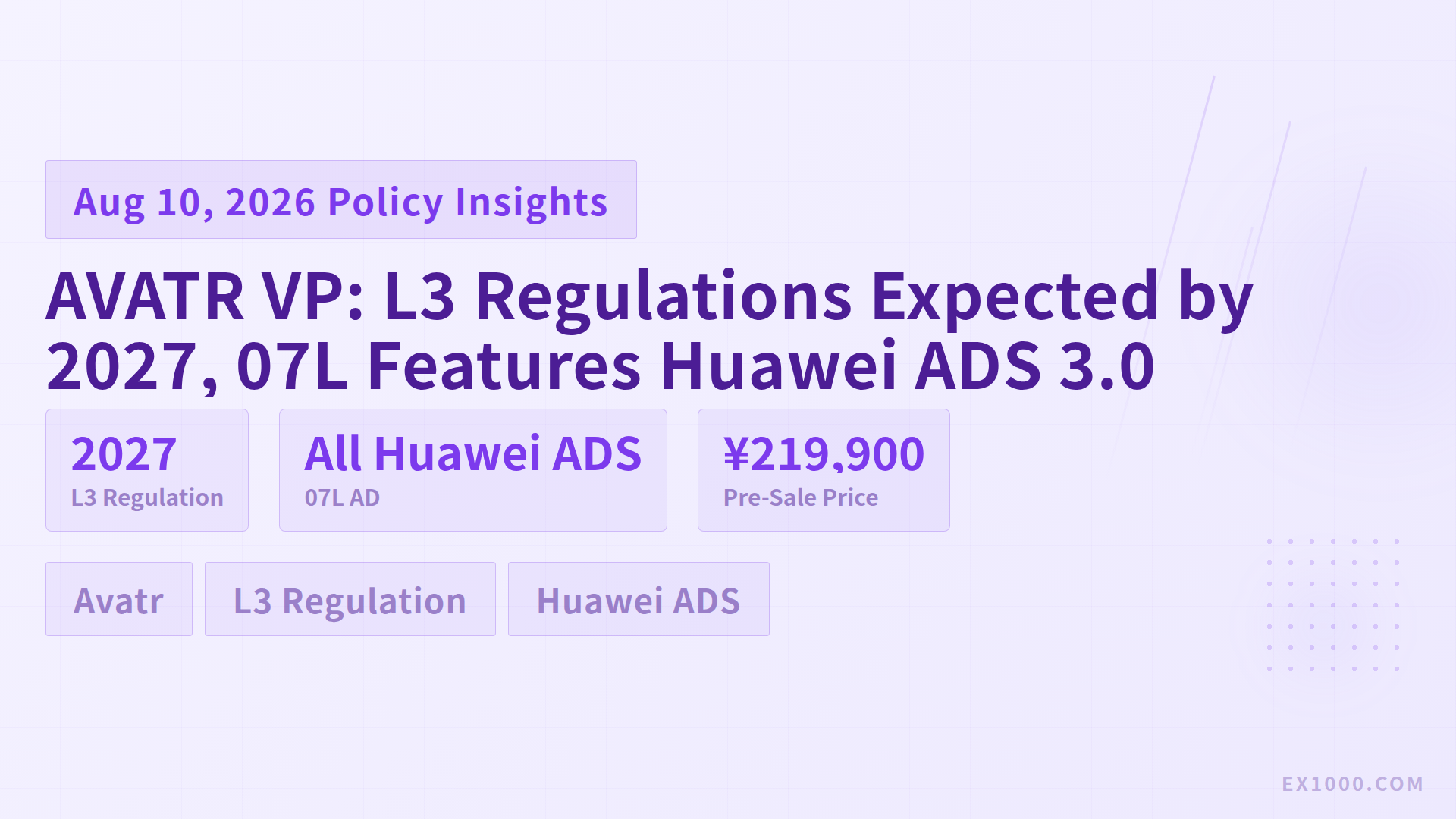 Aug 10, 2026 Policy Insights

AVATR VP: L3 Regulations Expected by 2027, 07L Features Huawei ADS 3.0

2027
L3 Regulation

All Huawei ADS
07L AD

¥219,900
Pre-Sale Price

Avatr

L3 Regulation

Huawei ADS

EX1000.COM